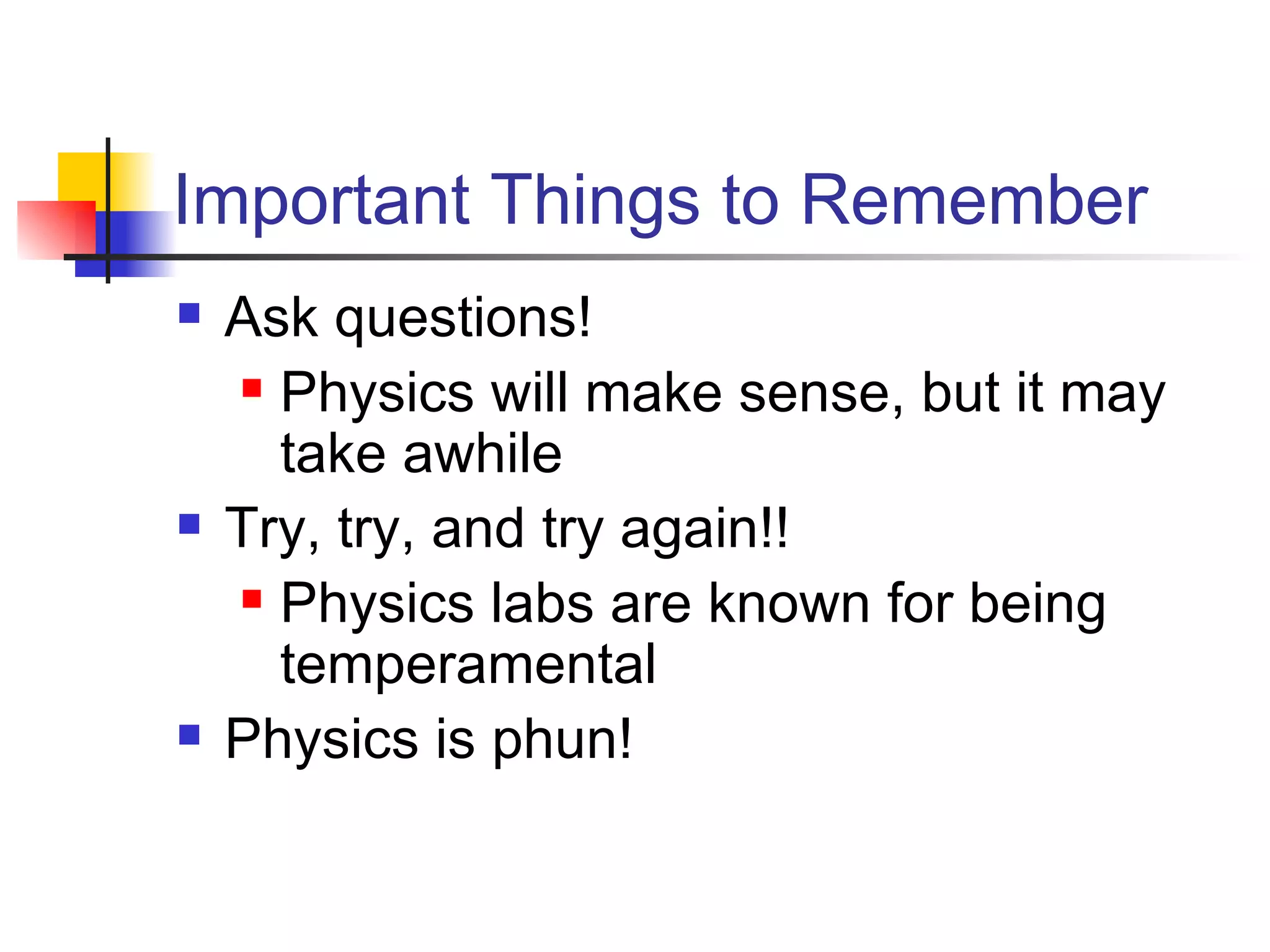 Important Things to Remember

Ask questions!

Physics will make sense, but it may take awhile

Try, try, and try again!!

Physics labs are known for being temperamental

Physics is phun!